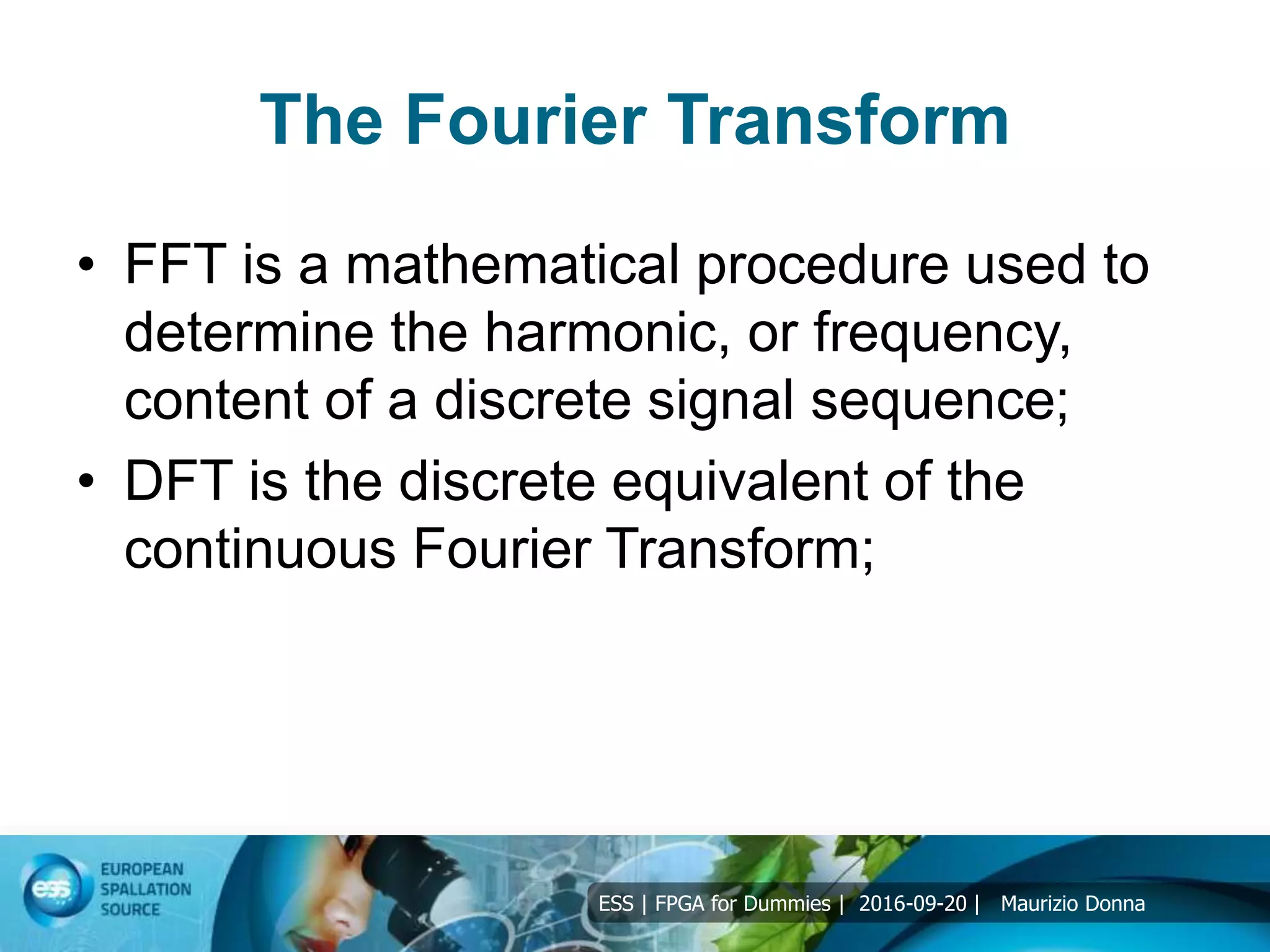 The Fourier Transform

• FFT is a mathematical procedure used to determine the harmonic, or frequency, content of a discrete signal sequence;
• DFT is the discrete equivalent of the continuous Fourier Transform;

ess EUROPEAN SPALLATION SOURCE

ESS | FPGA for Dummies | 2016-09-20 | Maurizio Donna